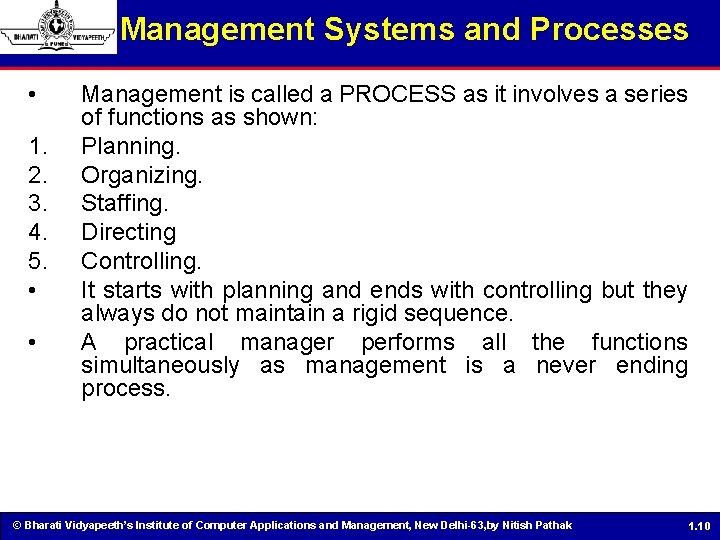 BHARATI VIDYAPEETH PUNE

Management Systems and Processes

• Management is called a PROCESS as it involves a series of functions as shown:
1. Planning.
2. Organizing.
3. Staffing.
4. Directing
5. Controlling.
• It starts with planning and ends with controlling but they always do not maintain a rigid sequence.
• A practical manager performs all the functions simultaneously as management is a never ending process.

© Bharati Vidyapeeth's Institute of Computer Applications and Management, New Delhi-63,by Nitish Pathak 1.10